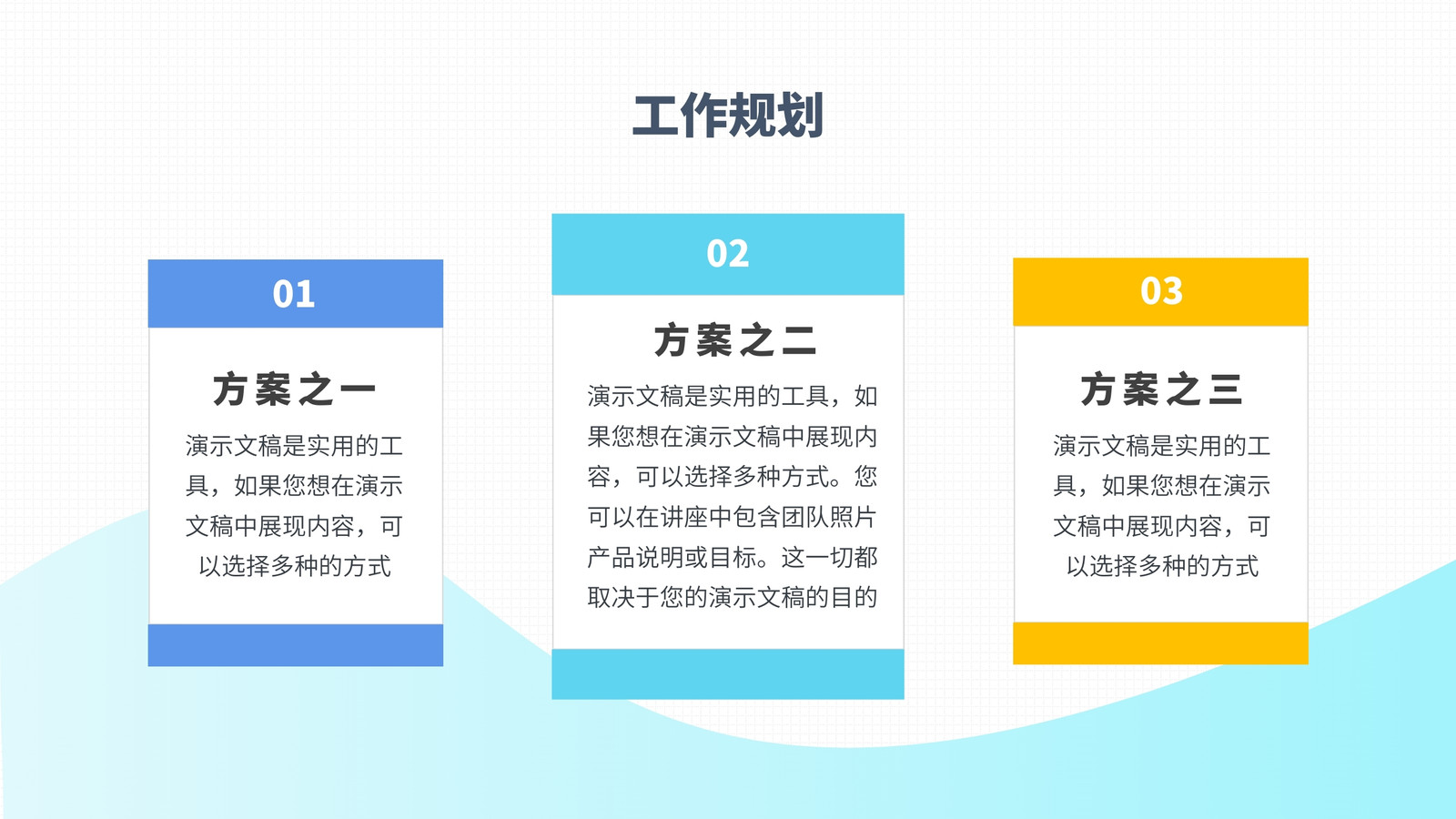 工作规划

01

方案之一

演示文稿是实用的工具，如果您想在演示文稿中展现内容，可以选择多种的方式

02

方案之二

演示文稿是实用的工具，如果您想在演示文稿中展现内容，可以选择多种方式。您可以在讲座中包含团队照片产品说明或目标。这一切都取决于您的演示文稿的目的

03

方案之三

演示文稿是实用的工具，如果您想在演示文稿中展现内容，可以选择多种的方式